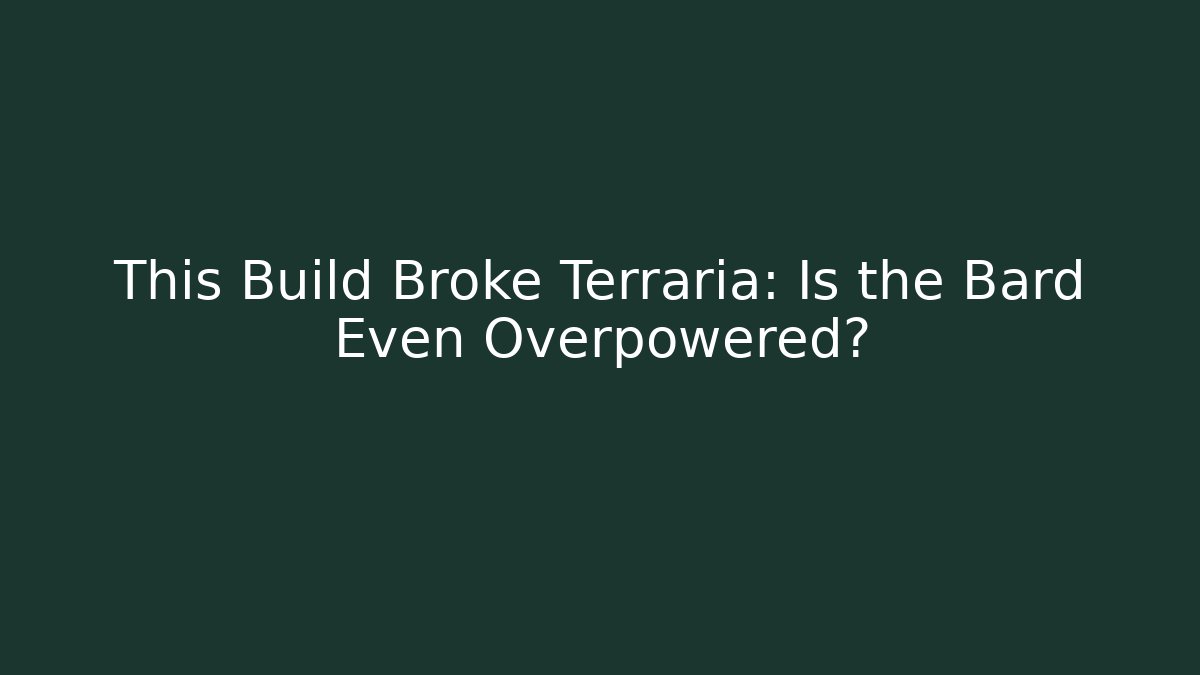 This Build Broke Terraria: Is the Bard Even Overpowered?